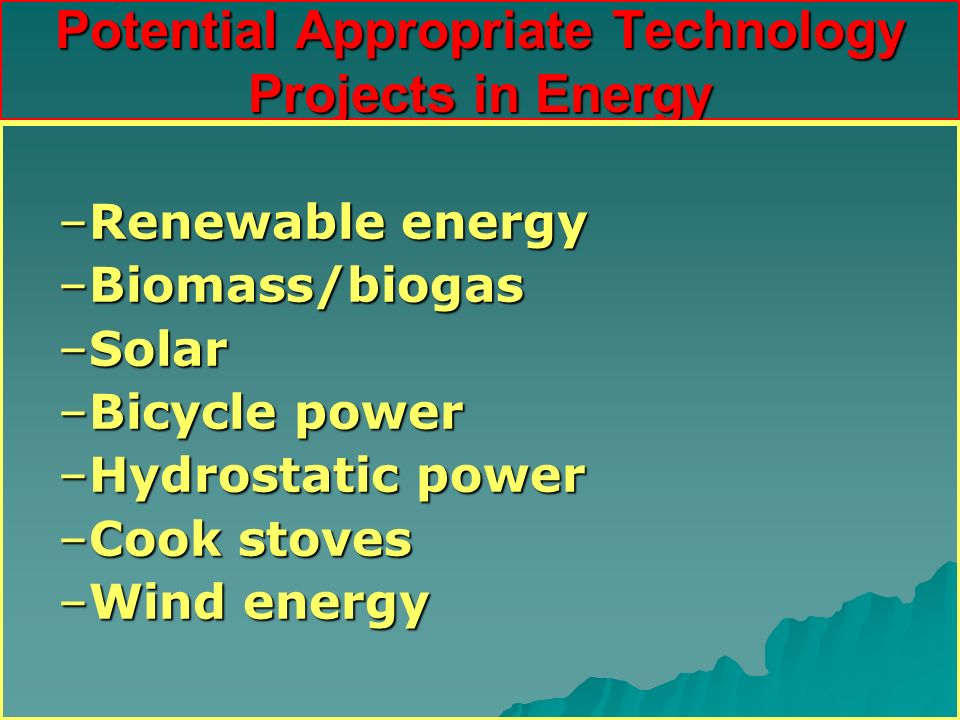 Potential Appropriate Technology Projects in Energy

–Renewable energy
–Biomass/biogas
–Solar
–Bicycle power
–Hydrostatic power
–Cook stoves
–Wind energy